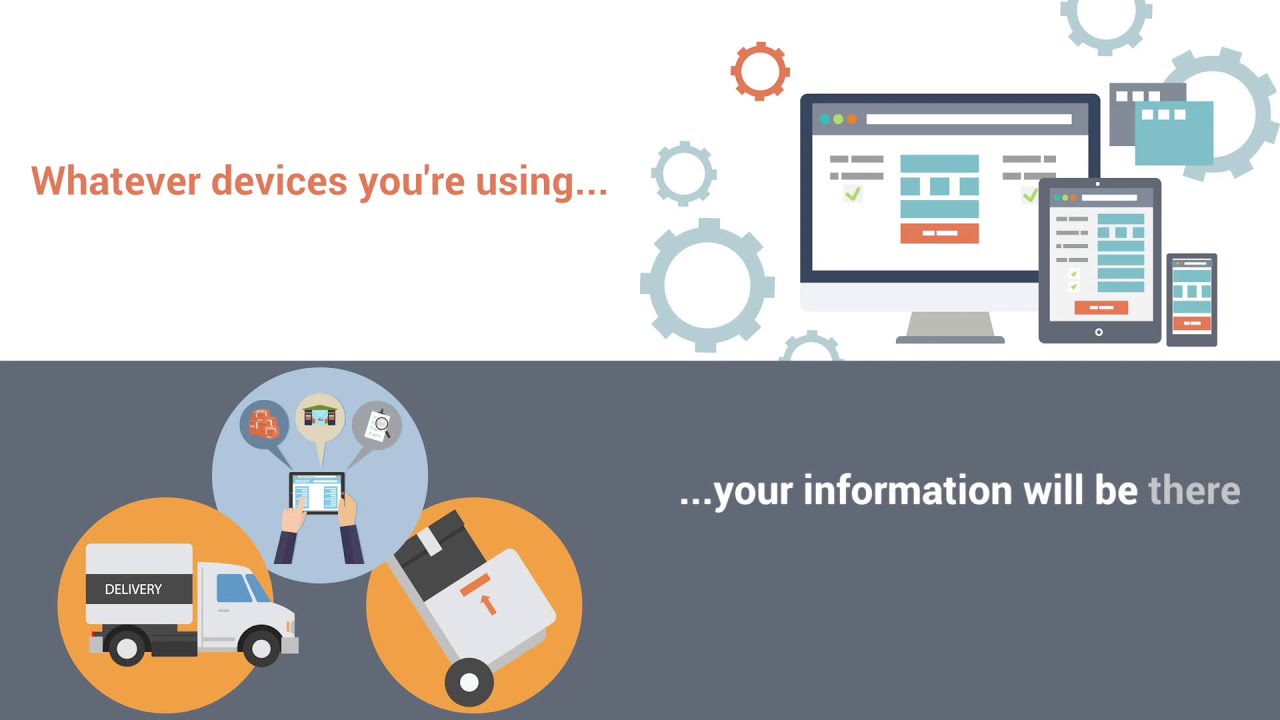 Whatever devices you're using...

...your information will be there

DELIVERY